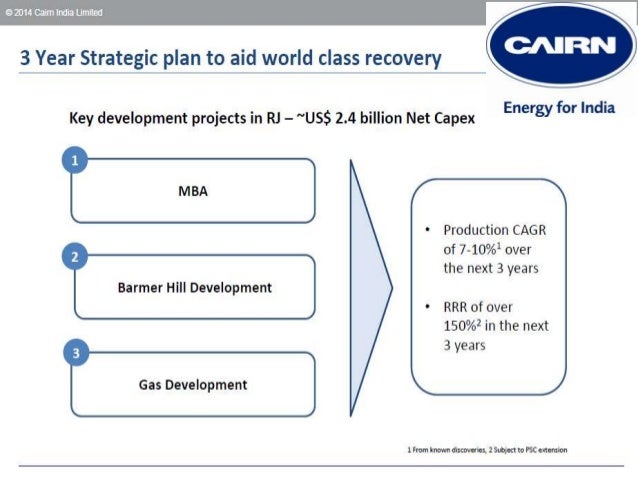 © 2014 Cairn India Limited

CAIRN

Energy for India

3 Year Strategic plan to aid world class recovery

Key development projects in RJ – ~US$ 2.4 billion Net Capex

1

MBA

2

Barmer Hill Development

3

Gas Development

• Production CAGR of 7-10%$^1$ over the next 3 years

• RRR of over 150%$^2$ in the next 3 years

1 From known discoveries, 2 Subject to PSC extension